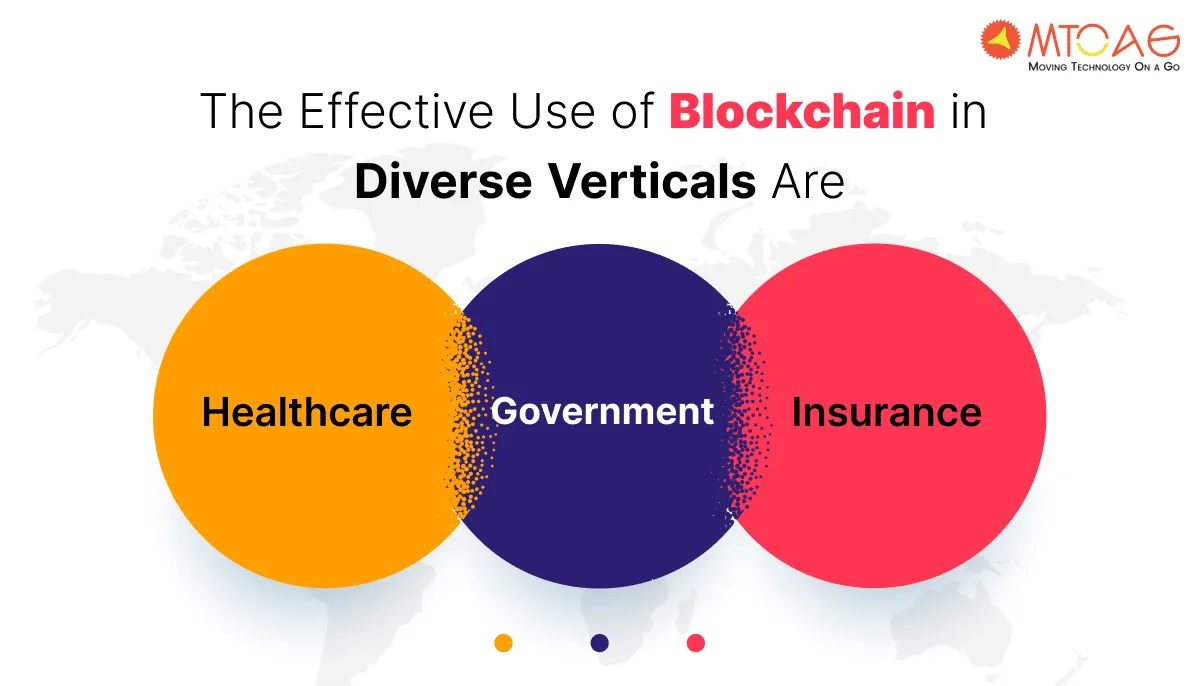 MTOAG
Moving Technology On a Go

The Effective Use of Blockchain in Diverse Verticals Are

Healthcare

Government

Insurance